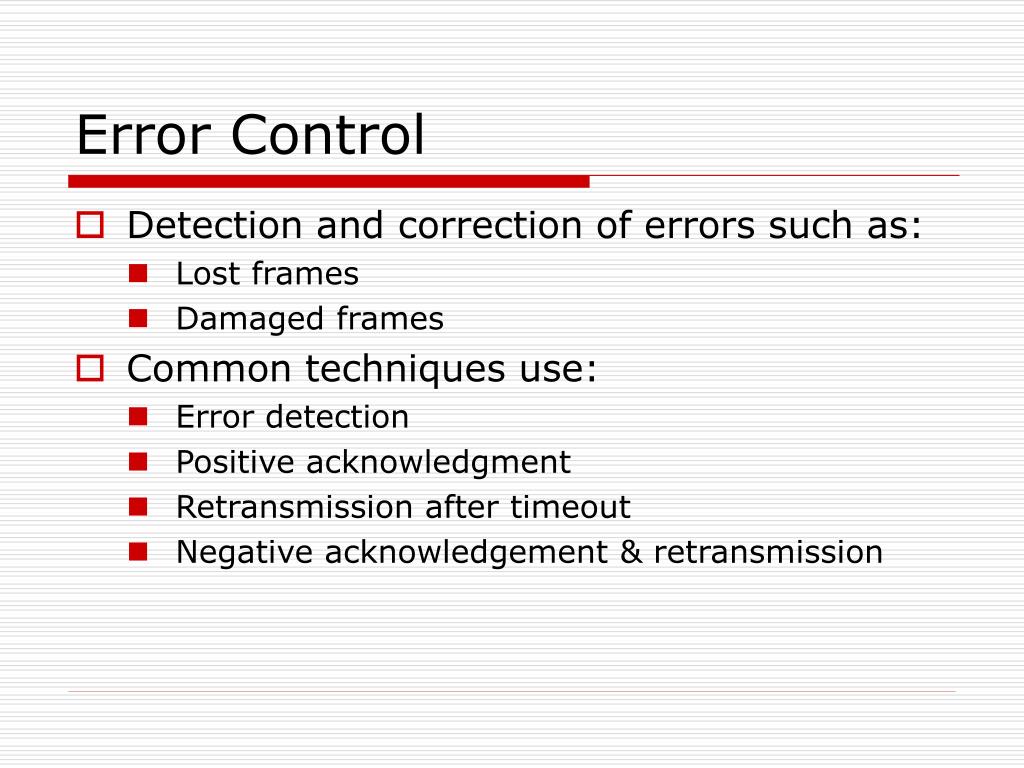 Error Control

Detection and correction of errors such as:
Lost frames
Damaged frames

Common techniques use:
Error detection
Positive acknowledgment
Retransmission after timeout
Negative acknowledgement & retransmission